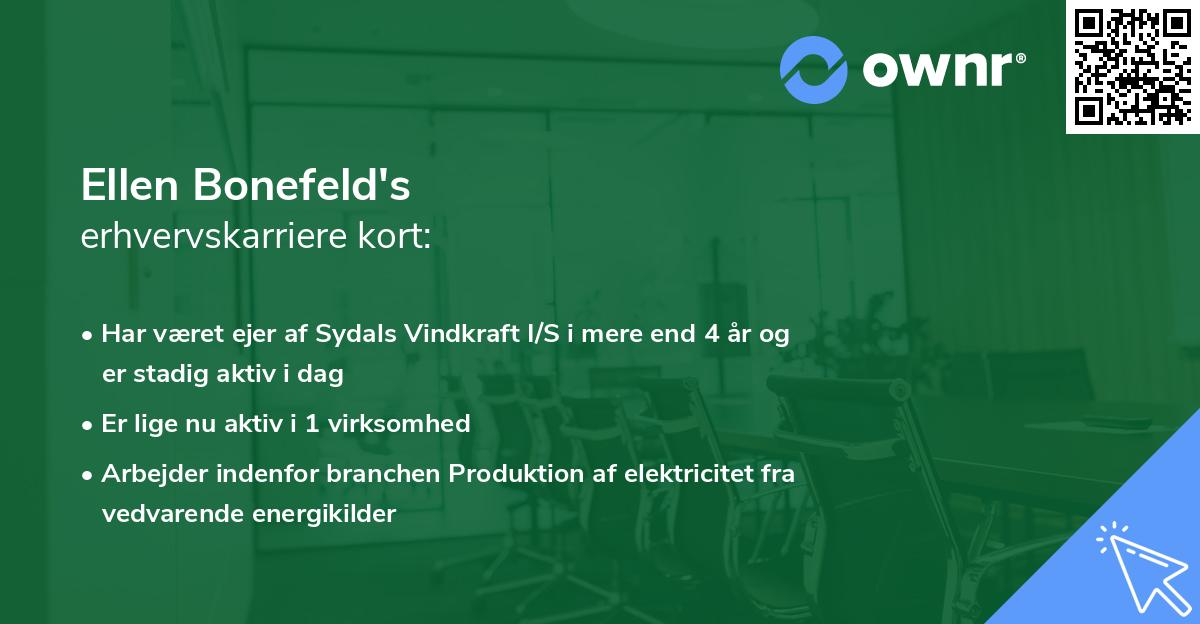 ownr®

Ellen Bonefeld's
erhvervskarriere kort:

• Har været ejer af Sydals Vindkraft I/S i mere end 4 år og er stadig aktiv i dag
• Er lige nu aktiv i 1 virksomhed
• Arbejder indenfor branchen Produktion af elektricitet fra vedvarende energikilder